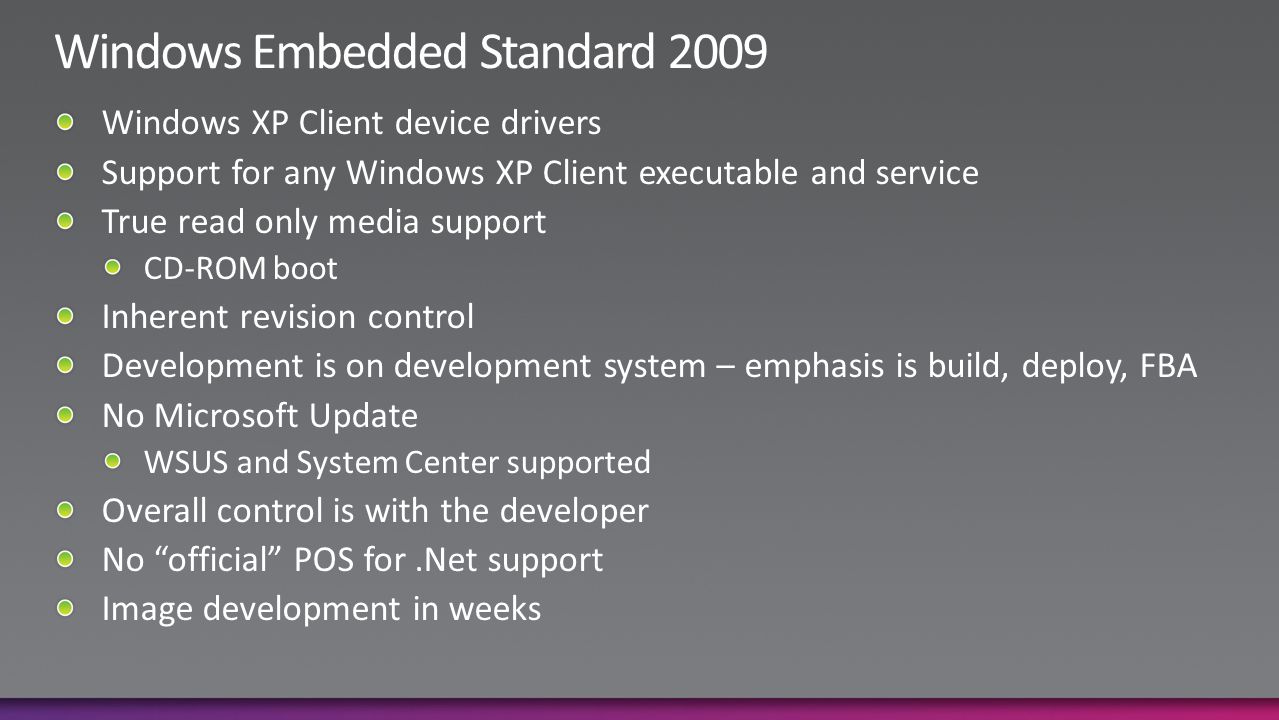 Windows Embedded Standard 2009

Windows XP Client device drivers

Support for any Windows XP Client executable and service

True read only media support

CD-ROM boot

Inherent revision control

Development is on development system – emphasis is build, deploy, FBA

No Microsoft Update

WSUS and System Center supported

Overall control is with the developer

No “official” POS for .Net support

Image development in weeks